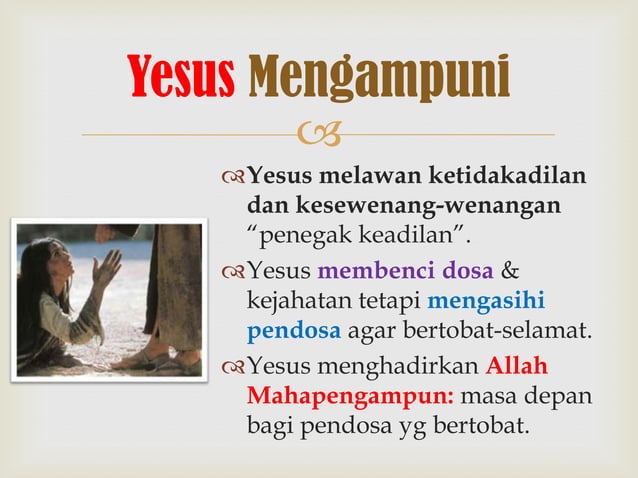 Yesus Mengampuni

Yesus melawan ketidakadilan dan kesewenang-wenangan "penegak keadilan".

Yesus membenci dosa & kejahatan tetapi mengasihi pendosa agar bertobat-selamat.

Yesus menghadirkan Allah Mahapengampun: masa depan bagi pendosa yg bertobat.